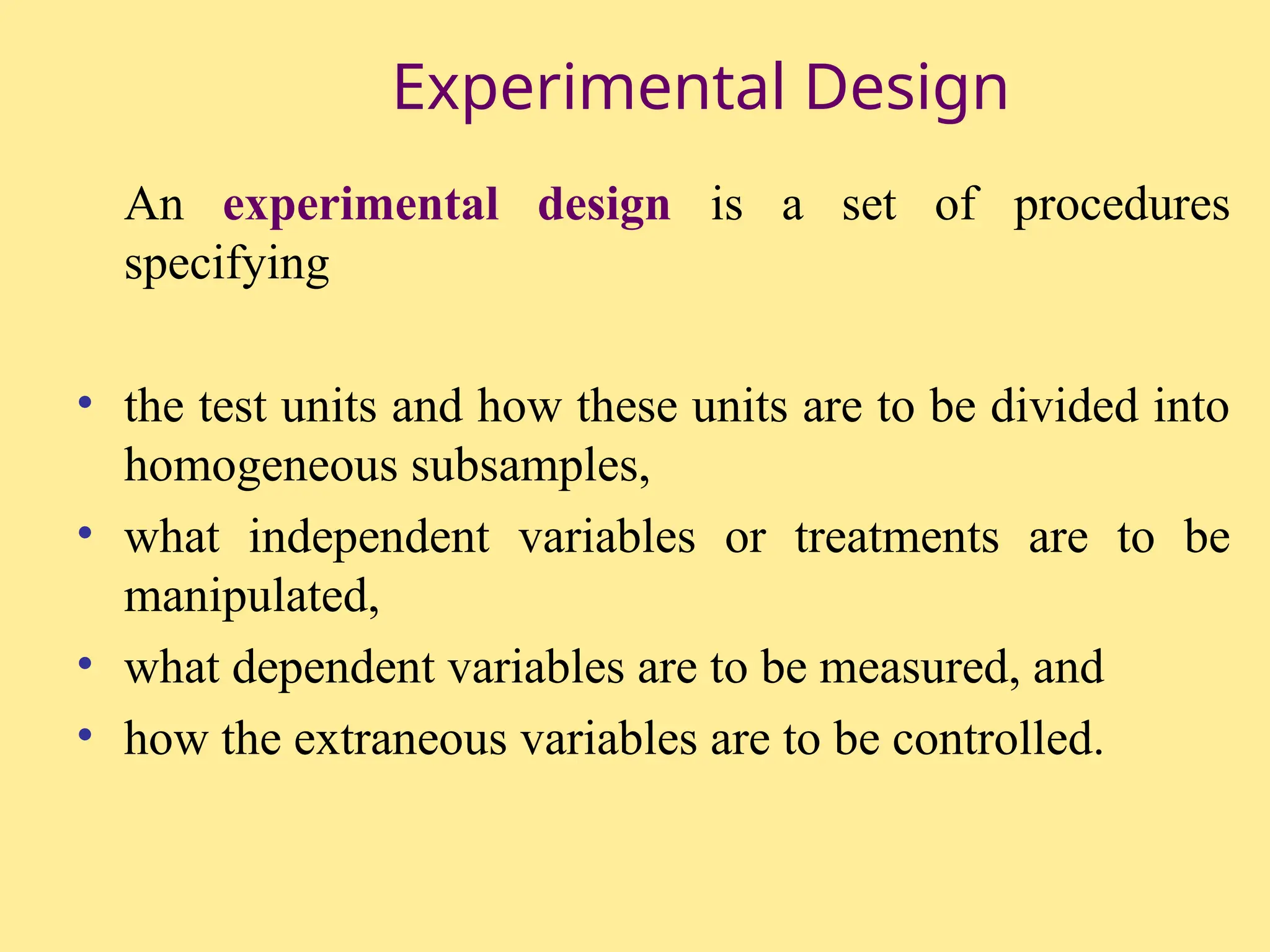 Experimental Design

An experimental design is a set of procedures specifying

• the test units and how these units are to be divided into homogeneous subsamples,
• what independent variables or treatments are to be manipulated,
• what dependent variables are to be measured, and
• how the extraneous variables are to be controlled.